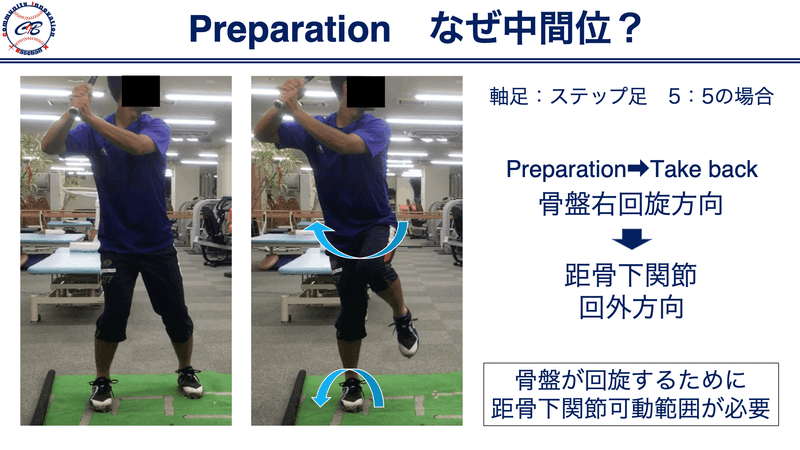 Community innovation Baseball CB

Preparation　なぜ中間位？

軸足：ステップ足　5：5の場合

Preparation➡Take back
骨盤右回旋方向

距骨下関節
回外方向

骨盤が回旋するために
距骨下関節可動範囲が必要